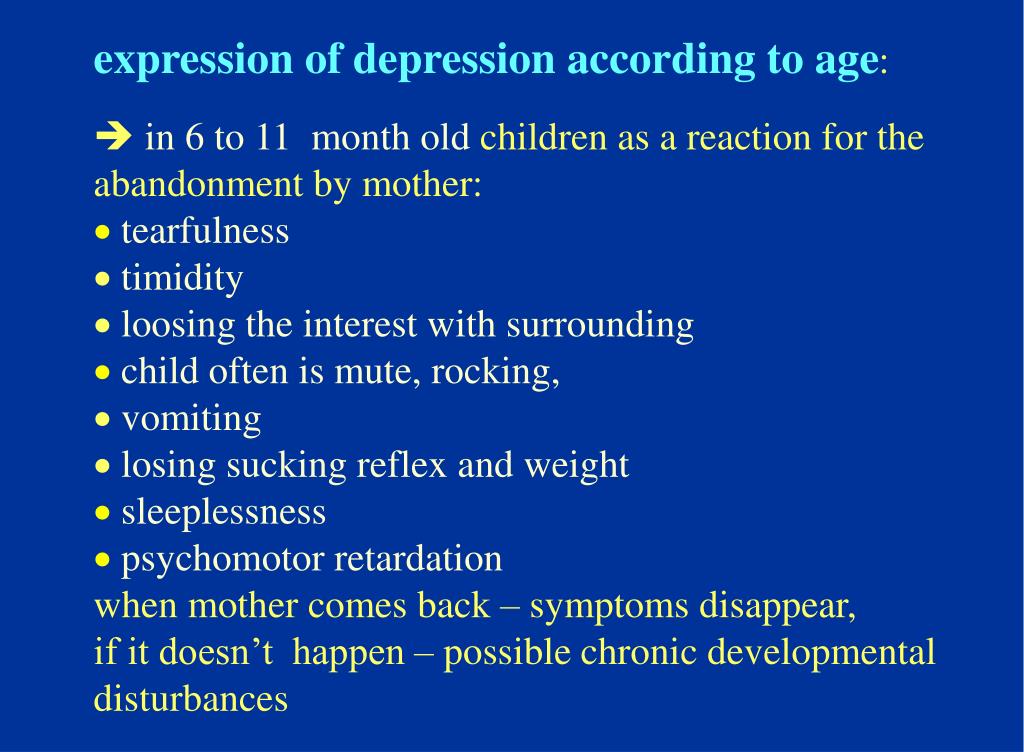 expression of depression according to age:

➔ in 6 to 11 month old children as a reaction for the abandonment by mother:
• tearfulness
• timidity
• loosing the interest with surrounding
• child often is mute, rocking,
• vomiting
• losing sucking reflex and weight
• sleeplessness
• psychomotor retardation
when mother comes back – symptoms disappear,
if it doesn’t happen – possible chronic developmental disturbances